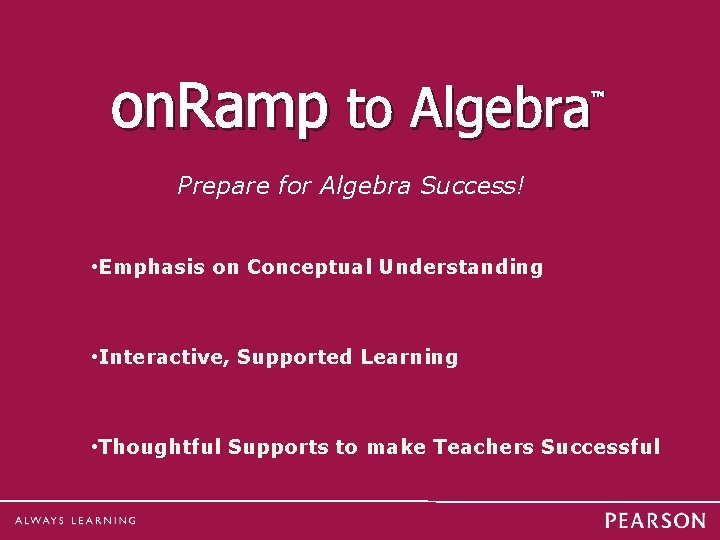 onRamp to Algebra™

Prepare for Algebra Success!

•Emphasis on Conceptual Understanding

•Interactive, Supported Learning

•Thoughtful Supports to make Teachers Successful

ALWAYS LEARNING

PEARSON